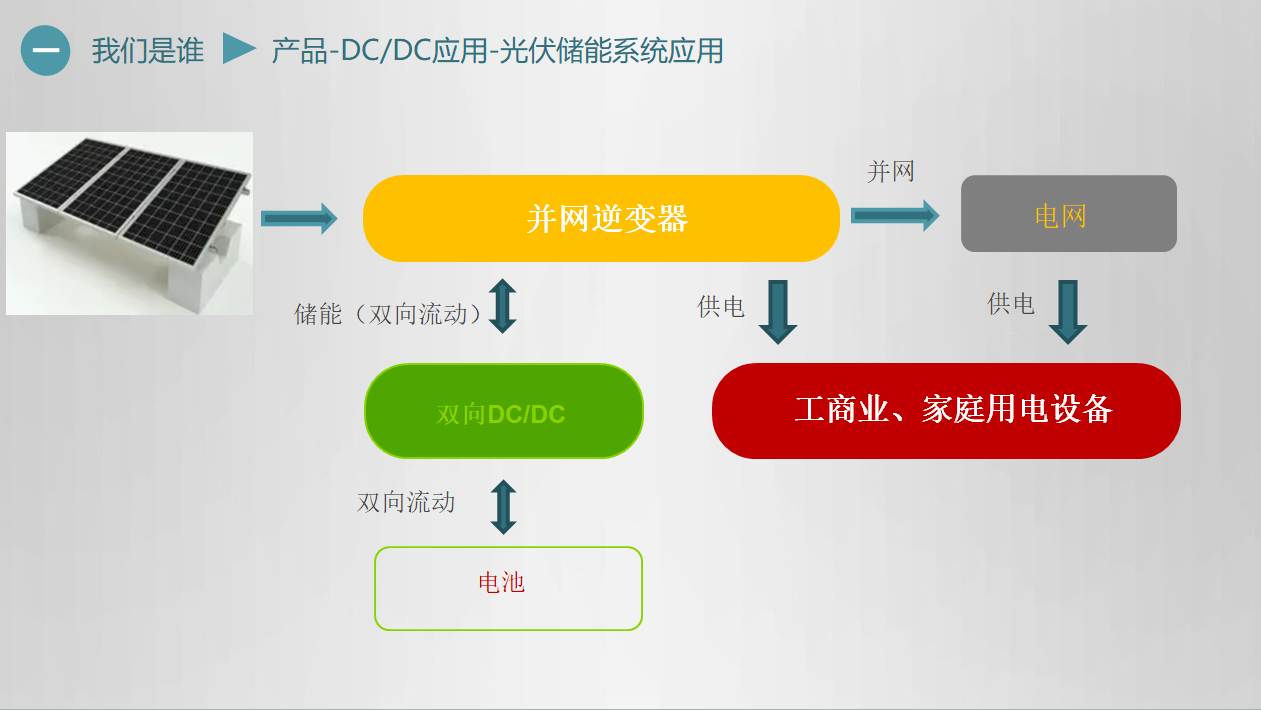 一 我们是谁 产品-DC/DC应用-光伏储能系统应用

并网逆变器

并网

电网

储能（双向流动）

供电

供电

双向DC/DC

工商业、家庭用电设备

双向流动

电池